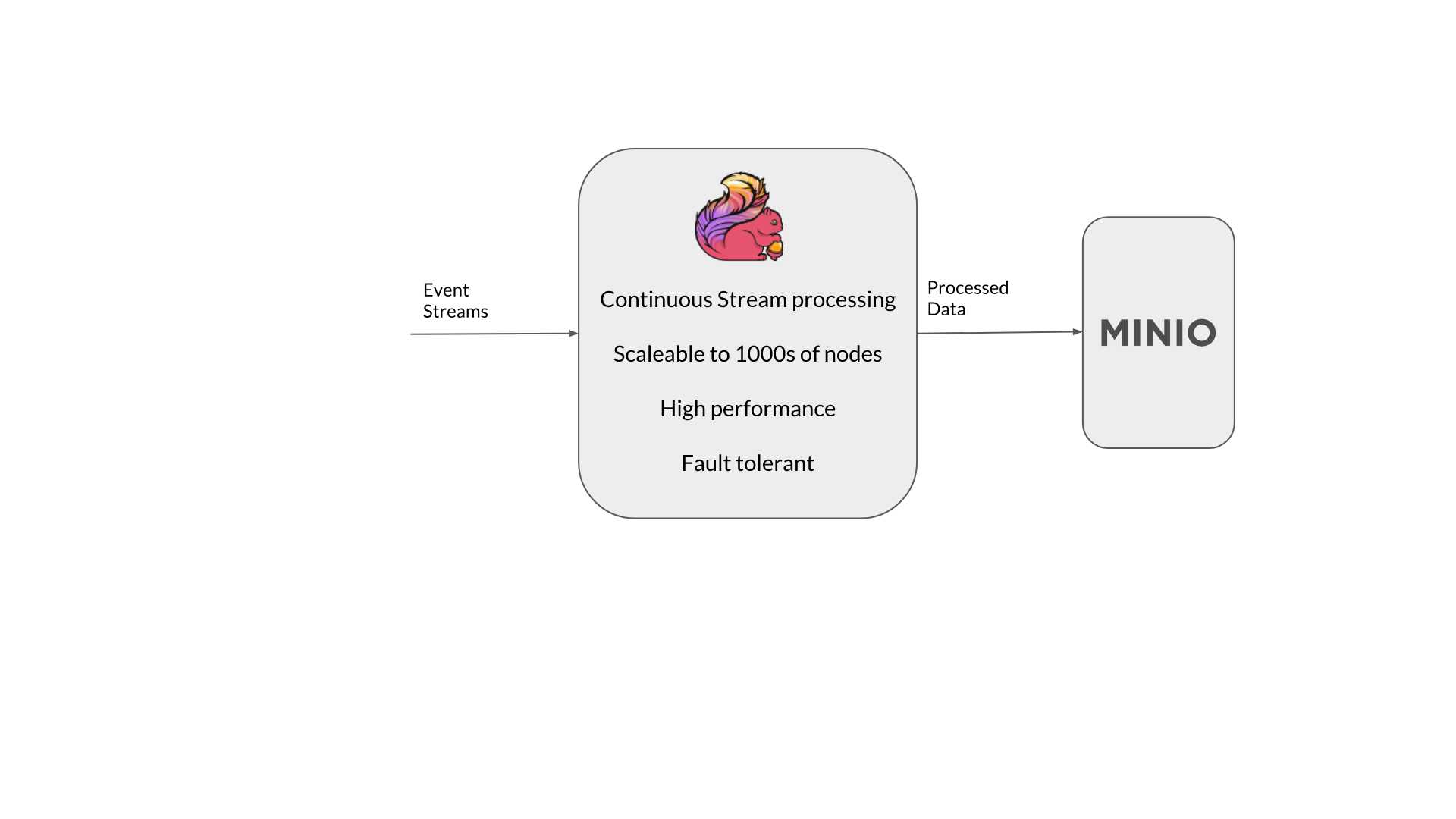 Event Streams

Continuous Stream processing

Scaleable to 1000s of nodes

High performance

Fault tolerant

Processed Data

MINIO